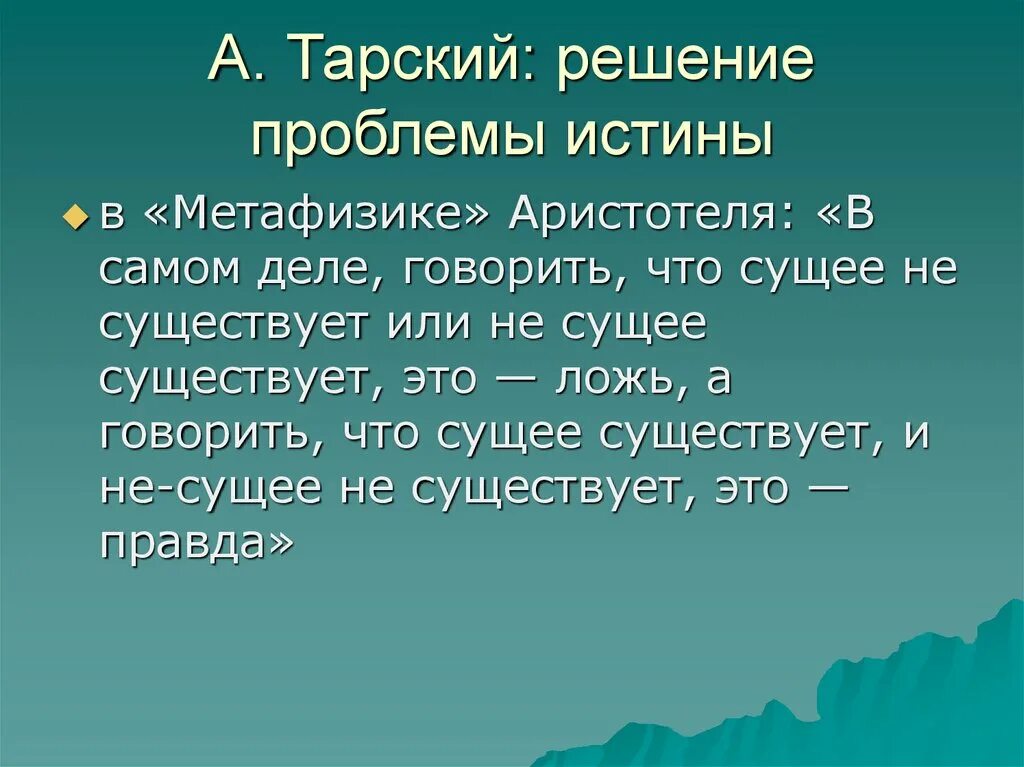 А. Тарский: решение проблемы истины

в «Метафизике» Аристотеля: «В самом деле, говорить, что сущее не существует или не сущее существует, это — ложь, а говорить, что сущее существует, и не-сущее не существует, это — правда»